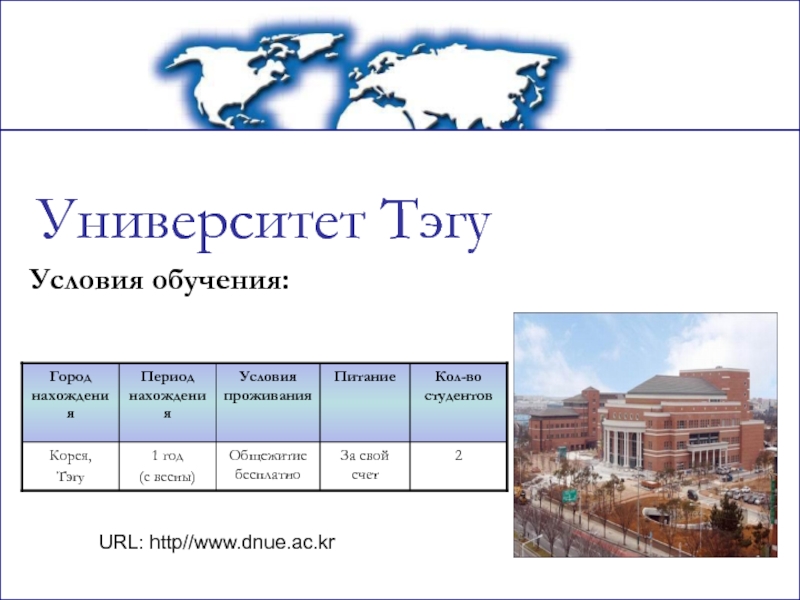 Университет Тэгу

Условия обучения:

| Город нахождения | Период нахождения | Условия проживания | Питание | Кол-во студентов |
|---|---|---|---|---|
| Корея, Тэгу | 1 год (с весны) | Общежитие бесплатно | За свой счет | 2 |

URL: http//www.dnue.ac.kr